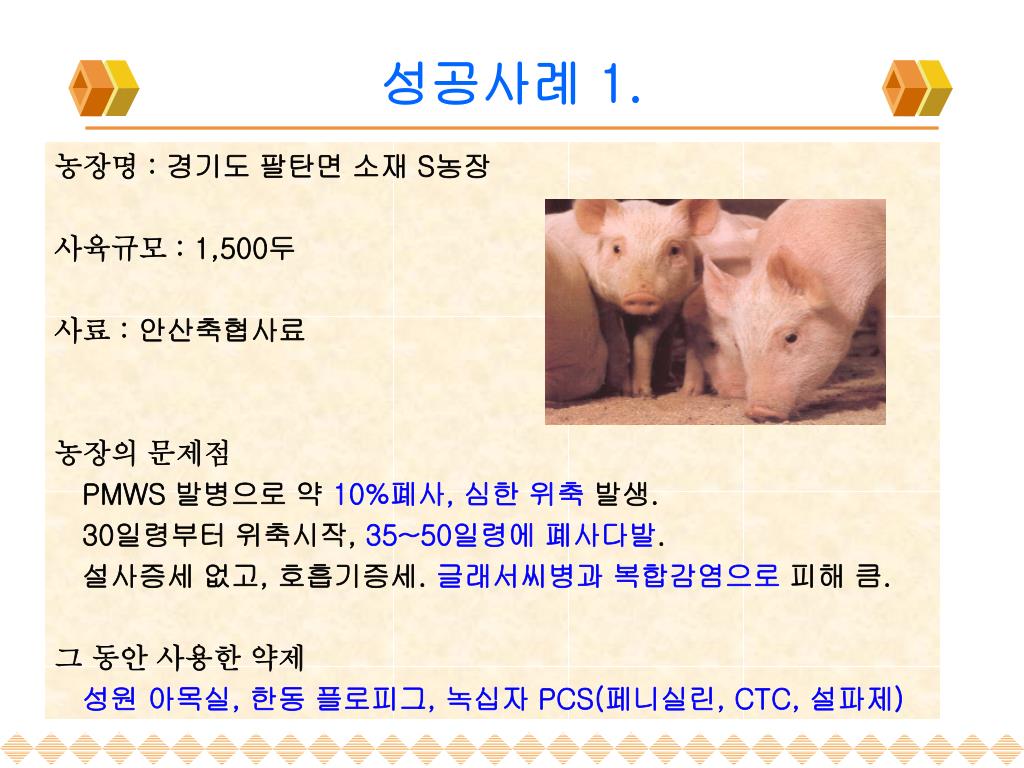 성공사례 1.

농장명 : 경기도 팔탄면 소재 S농장

사육규모 : 1,500두

사료 : 안산축협사료

농장의 문제점
PMWS 발병으로 약 10%폐사, 심한 위축 발생.
30일령부터 위축시작, 35~50일령에 폐사다발.
설사증세 없고, 호흡기증세. 글래서씨병과 복합감염으로 피해 큼.

그 동안 사용한 약제
성원 아목실, 한동 플로피그, 녹십자 PCS(페니실린, CTC, 설파제)